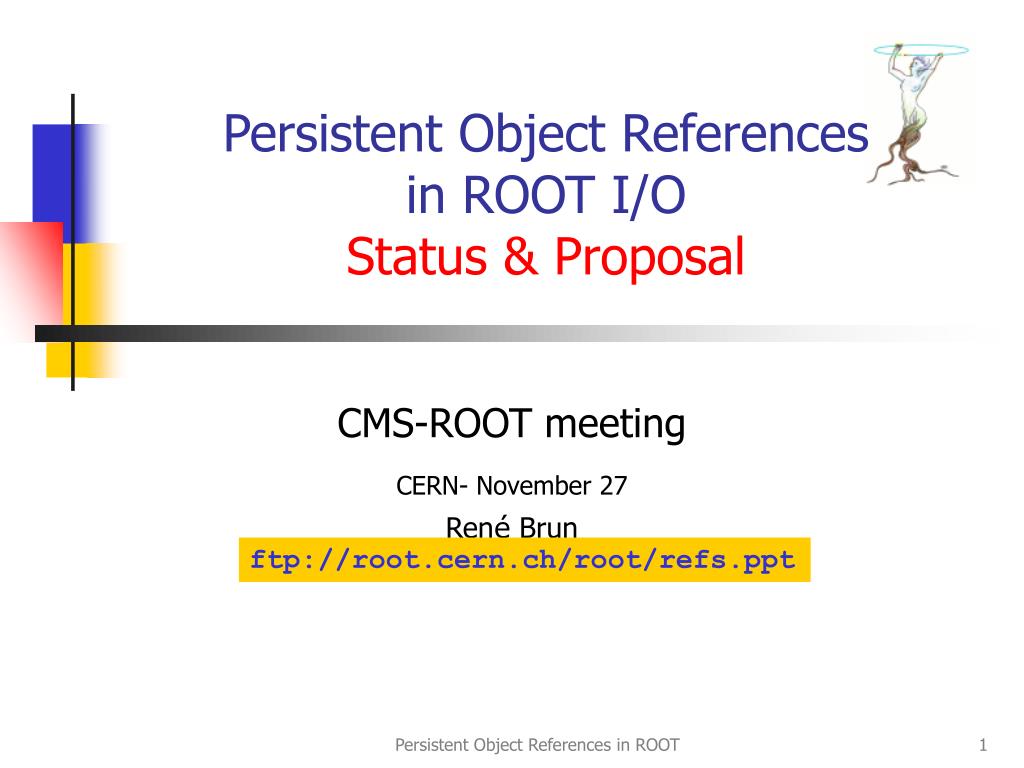 Persistent Object References in ROOT I/O
Status & Proposal

CMS-ROOT meeting

CERN- November 27

René Brun

ftp://root.cern.ch/root/refs.ppt

Persistent Object References in ROOT

1